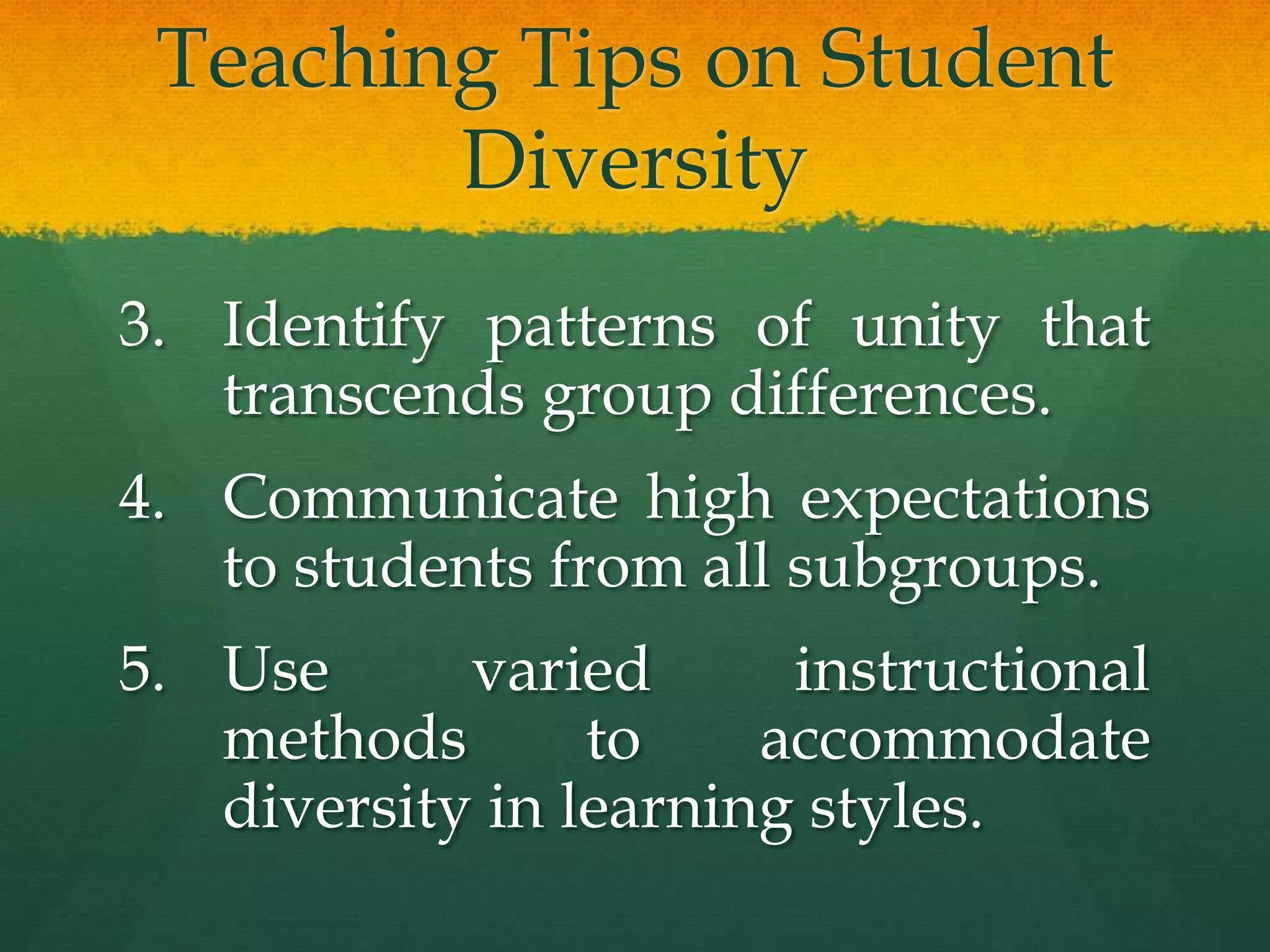 Teaching Tips on Student Diversity

3. Identify patterns of unity that transcends group differences.

4. Communicate high expectations to students from all subgroups.

5. Use varied instructional methods to accommodate diversity in learning styles.